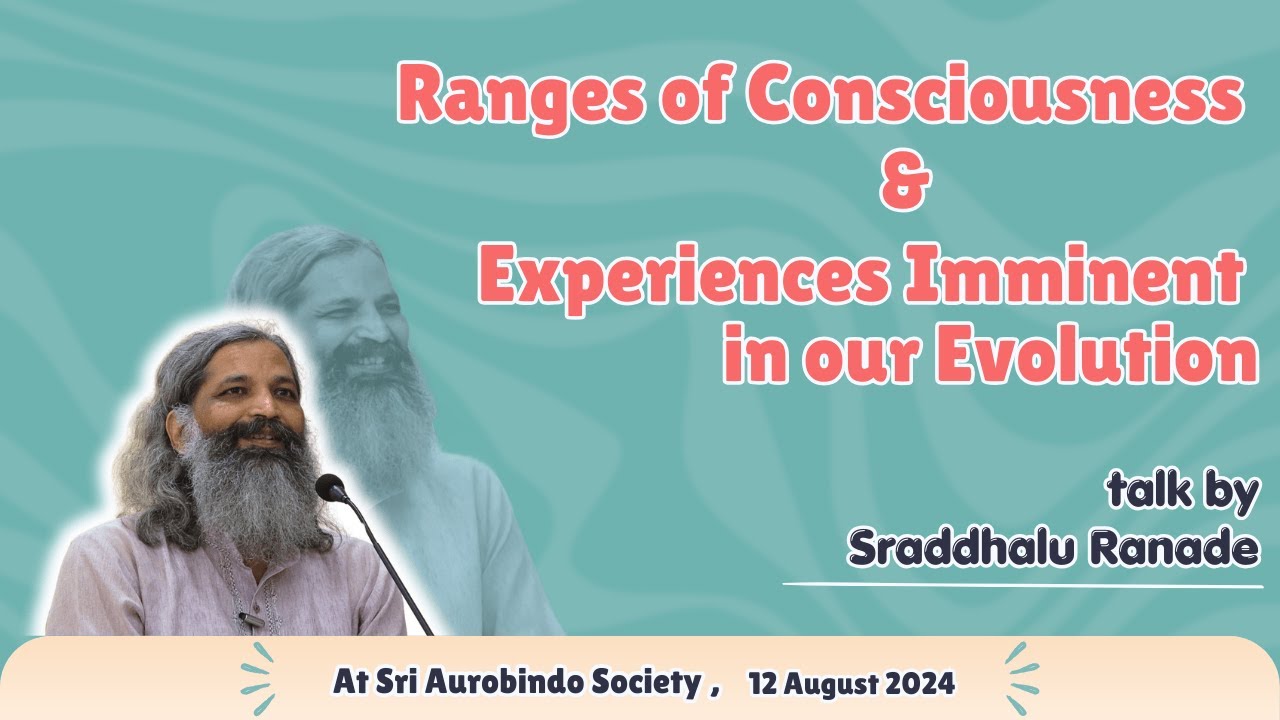 Ranges of Consciousness
&
Experiences Imminent in our Evolution

talk by
Sraddhalu Ranade

At Sri Aurobindo Society , 12 August 2024